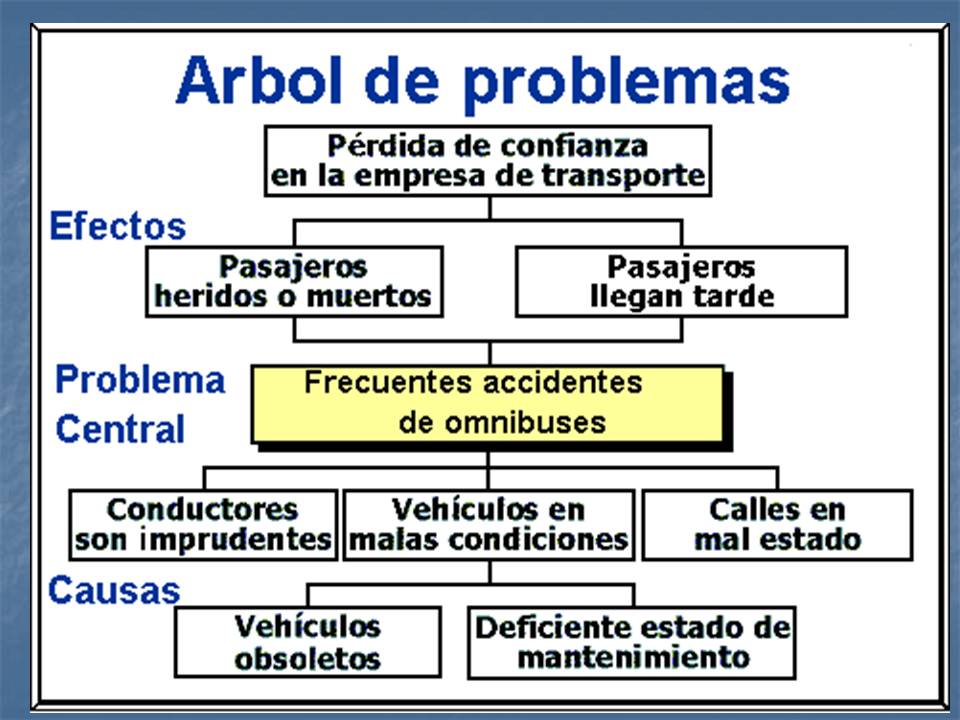 Arbol de problemas

Pérdida de confianza en la empresa de transporte

Efectos

Pasajeros heridos o muertos

Pasajeros llegan tarde

Problema Central

Frecuentes accidentes de omnibuses

Conductores son imprudentes

Vehículos en malas condiciones

Calles en mal estado

Causas

Vehículos obsoletos

Deficiente estado de mantenimiento